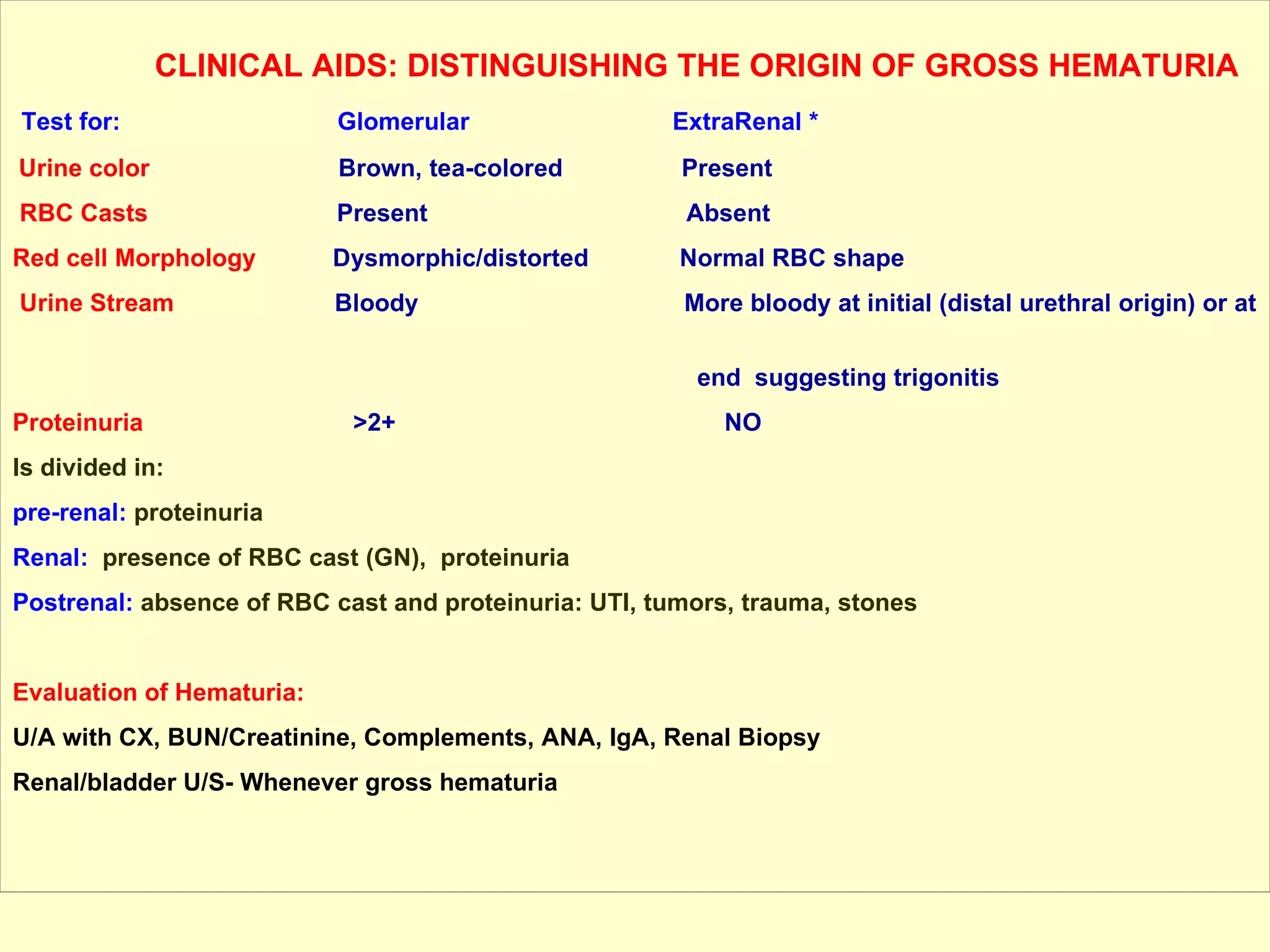 CLINICAL AIDS: DISTINGUISHING THE ORIGIN OF GROSS HEMATURIA

| Test for: | Glomerular | ExtraRenal * |
|---|---|---|
| Urine color | Brown, tea-colored | Present |
| RBC Casts | Present | Absent |
| Red cell Morphology | Dysmorphic/distorted | Normal RBC shape |
| Urine Stream | Bloody | More bloody at initial (distal urethral origin) or at end suggesting trigonitis |
| Proteinuria | >2+ | NO |

Is divided in:

pre-renal: proteinuria

Renal: presence of RBC cast (GN), proteinuria

Postrenal: absence of RBC cast and proteinuria: UTI, tumors, trauma, stones

Evaluation of Hematuria:

U/A with CX, BUN/Creatinine, Complements, ANA, IgA, Renal Biopsy

Renal/bladder U/S- Whenever gross hematuria